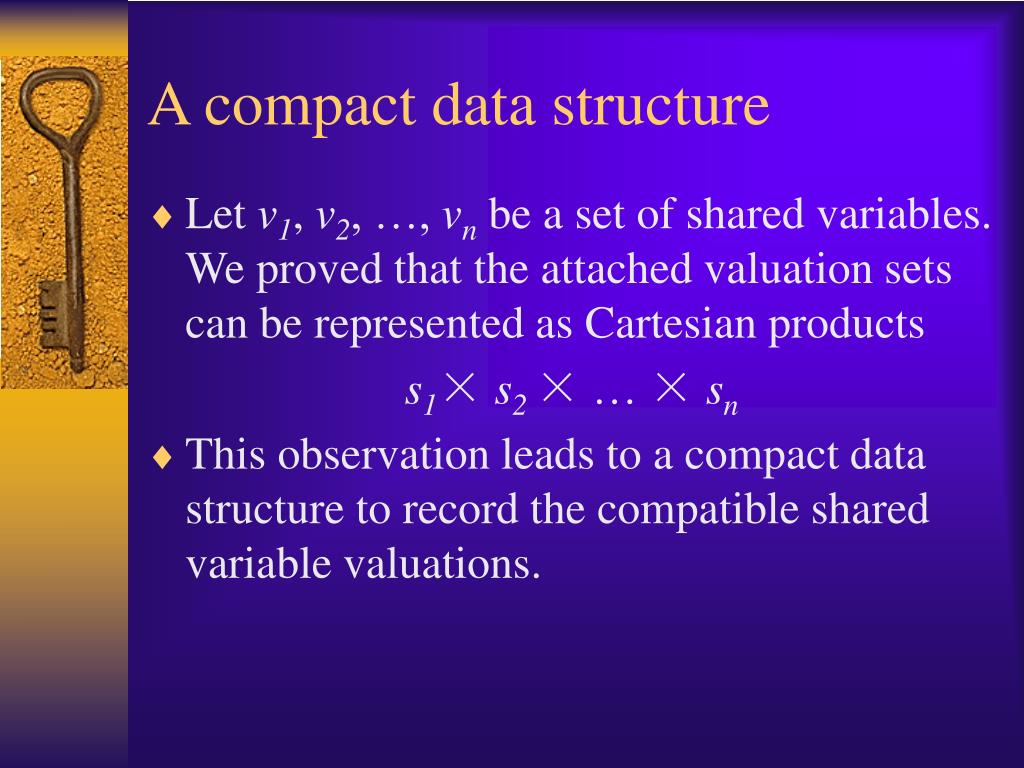 A compact data structure

♦ Let $v_1$, $v_2$, …, $v_n$ be a set of shared variables. We proved that the attached valuation sets can be represented as Cartesian products

$s_1 \times s_2 \times \ldots \times s_n$

♦ This observation leads to a compact data structure to record the compatible shared variable valuations.